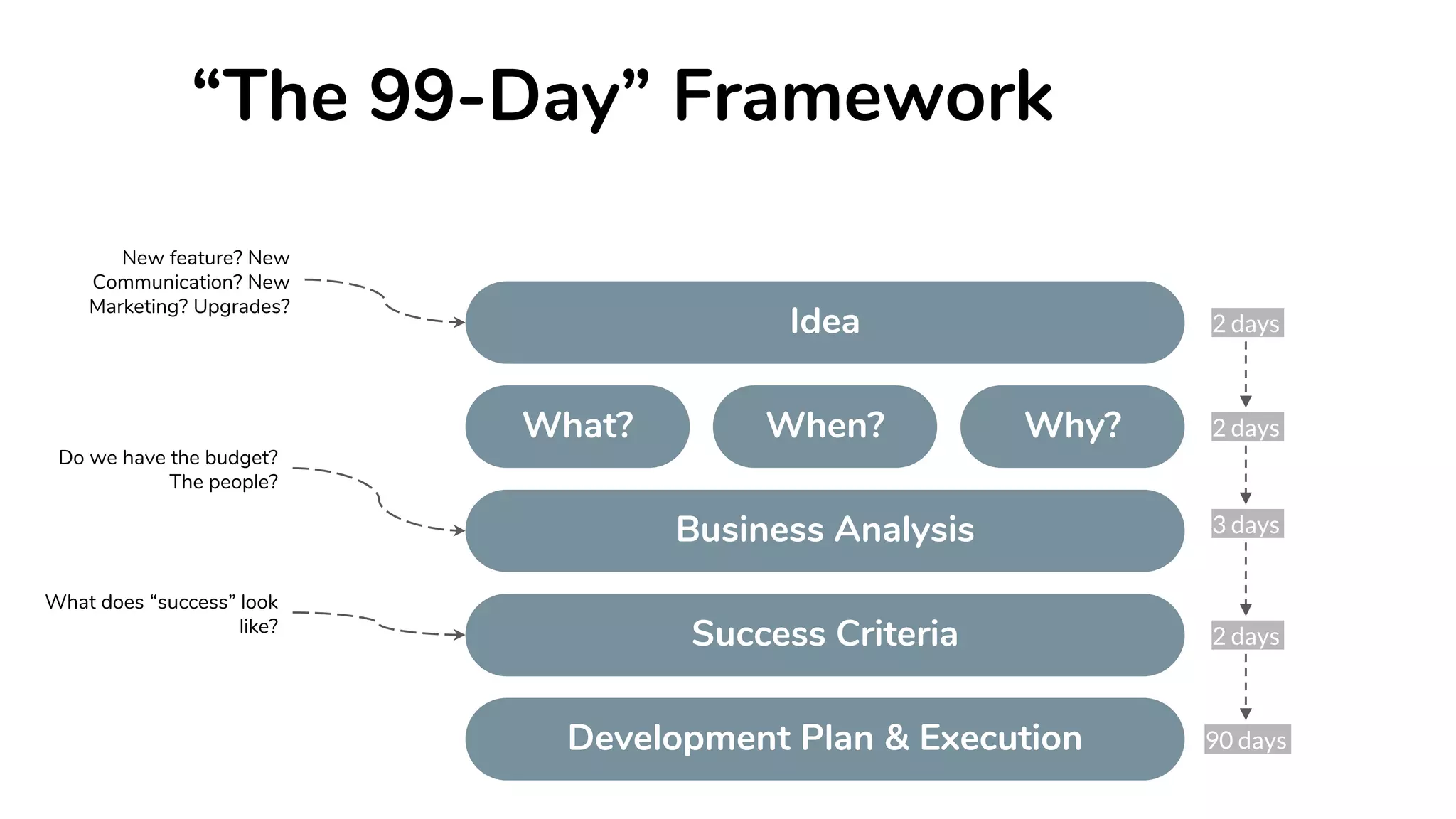 “The 99-Day” Framework

New feature? New Communication? New Marketing? Upgrades?

Idea

2 days

What?

When?

Why?

2 days

Do we have the budget? The people?

Business Analysis

3 days

What does “success” look like?

Success Criteria

2 days

Development Plan & Execution

90 days